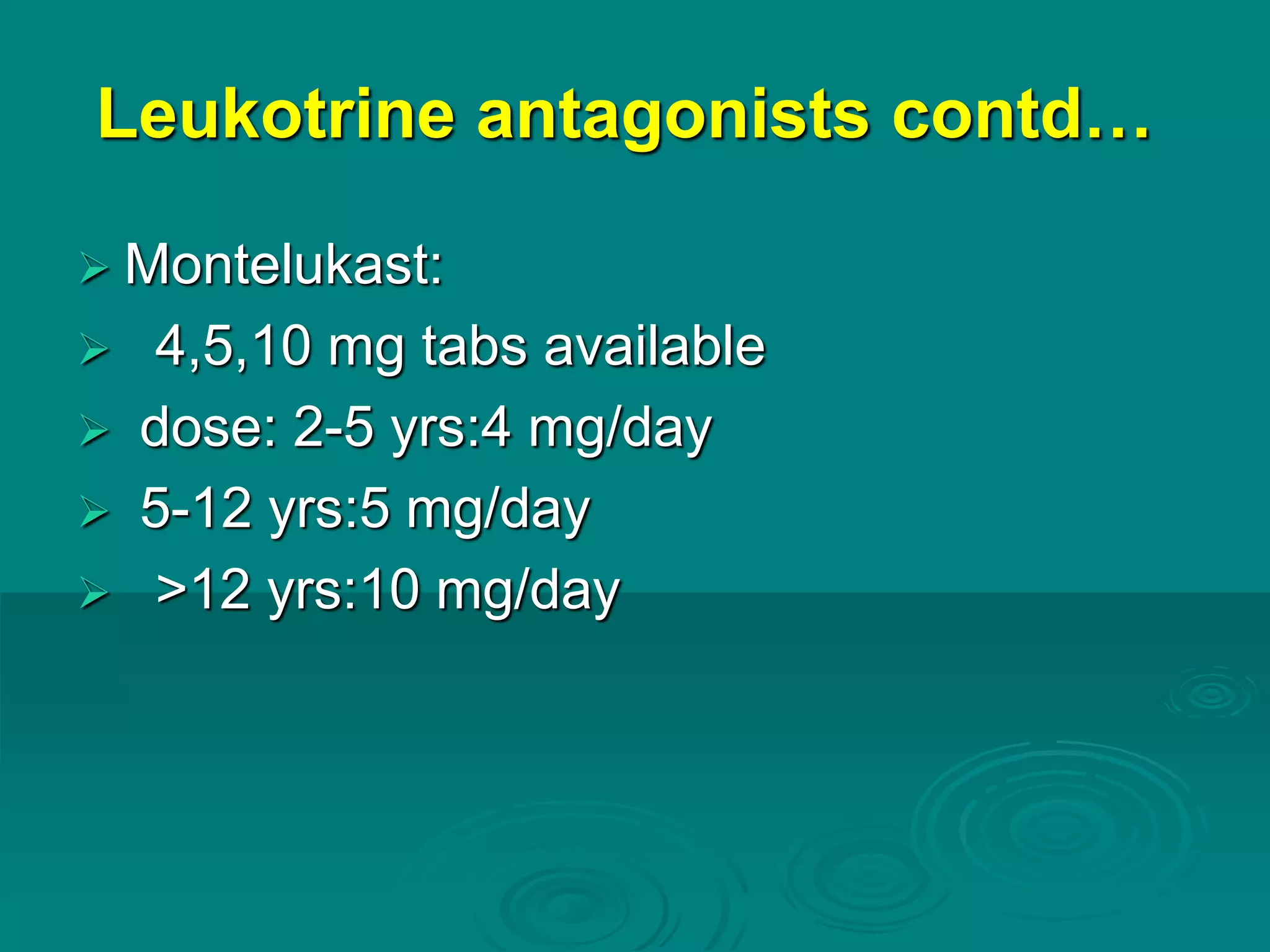 Leukotrine antagonists contd…

➢ Montelukast:
➢ 4,5,10 mg tabs available
➢ dose: 2-5 yrs:4 mg/day
➢ 5-12 yrs:5 mg/day
➢ >12 yrs:10 mg/day